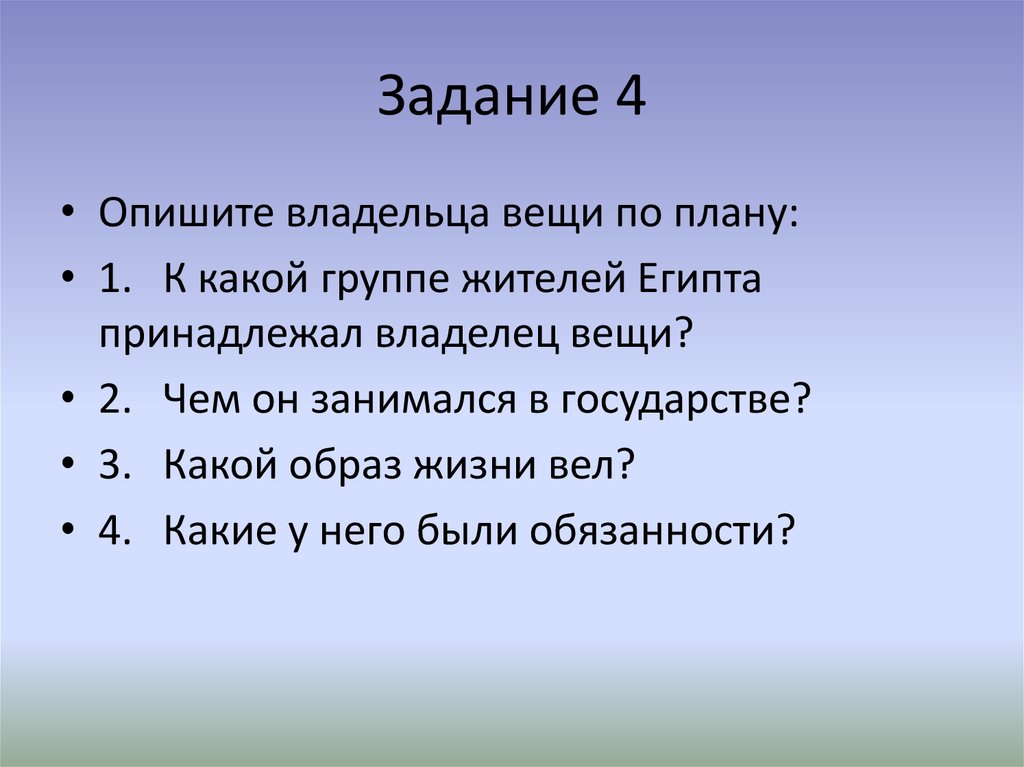 Задание 4

• Опишите владельца вещи по плану:
• 1. К какой группе жителей Египта принадлежал владелец вещи?
• 2. Чем он занимался в государстве?
• 3. Какой образ жизни вел?
• 4. Какие у него были обязанности?